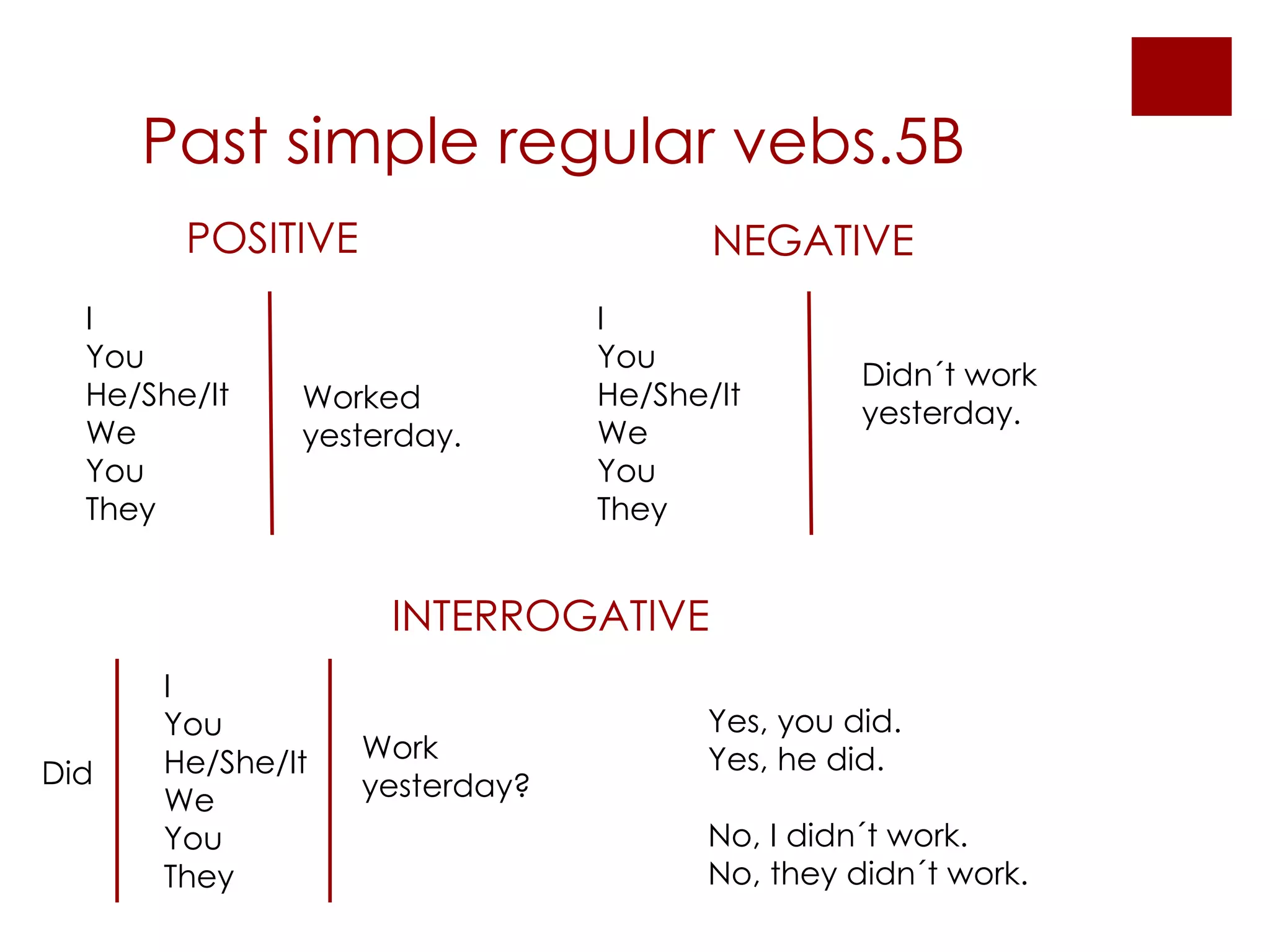 Past simple regular vebs.5B

POSITIVE

I
You
He/She/It
We
You
They

Worked yesterday.

NEGATIVE

I
You
He/She/It
We
You
They

Didn´t work yesterday.

INTERROGATIVE

Did

I
You
He/She/It
We
You
They

Work yesterday?

Yes, you did.
Yes, he did.

No, I didn´t work.
No, they didn´t work.